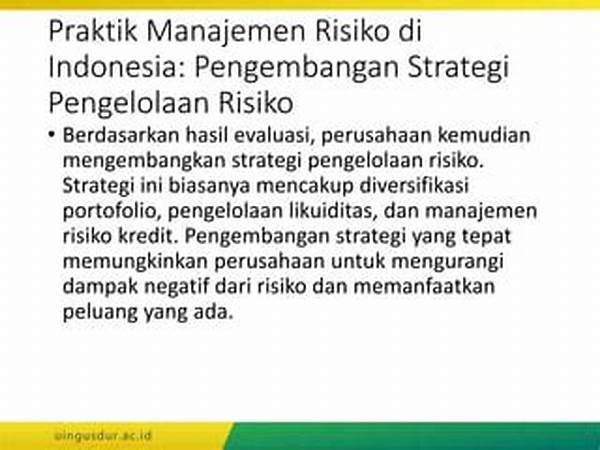 Praktik Manajemen Risiko di Indonesia: Pengembangan Strategi Pengelolaan Risiko

• Berdasarkan hasil evaluasi, perusahaan kemudian mengembangkan strategi pengelolaan risiko. Strategi ini biasanya mencakup diversifikasi portofolio, pengelolaan likuiditas, dan manajemen risiko kredit. Pengembangan strategi yang tepat memungkinkan perusahaan untuk mengurangi dampak negatif dari risiko dan memanfaatkan peluang yang ada.

uingusdur.ac.id